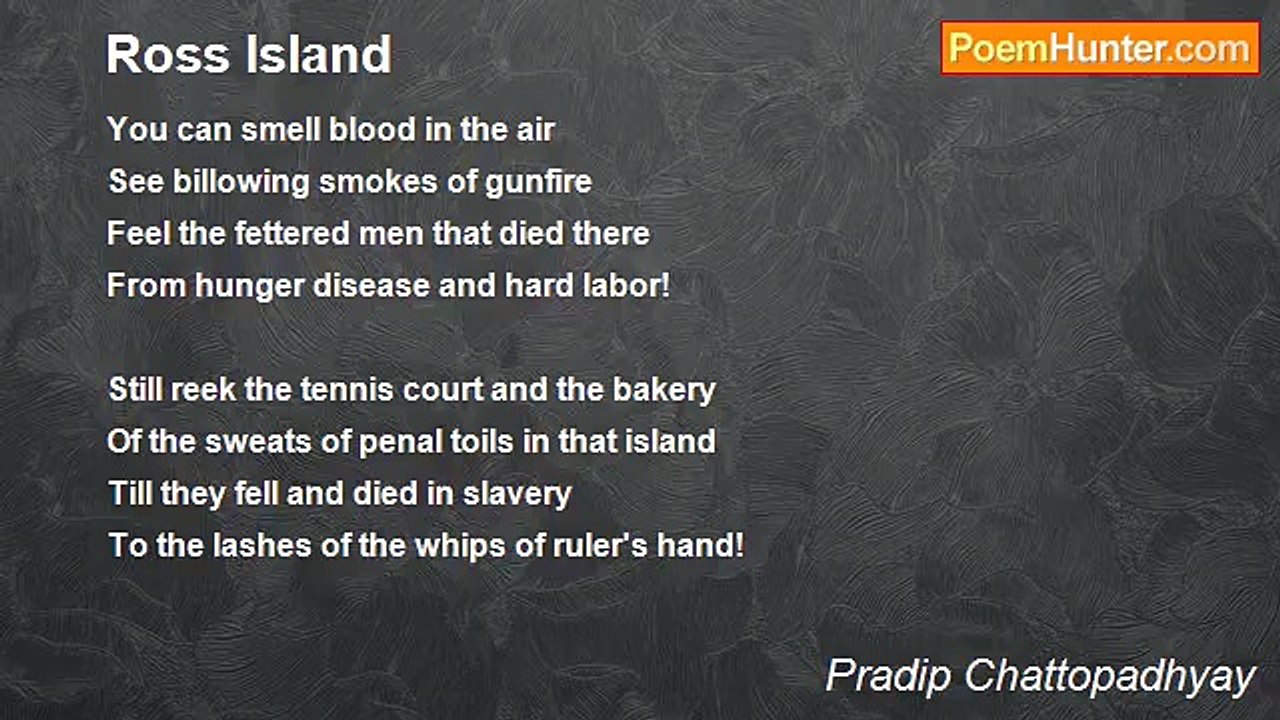 Ross Island

PoemHunter.com

You can smell blood in the air
See billowing smokes of gunfire
Feel the fettered men that died there
From hunger disease and hard labor!

Still reek the tennis court and the bakery
Of the sweats of penal toils in that island
Till they fell and died in slavery
To the lashes of the whips of ruler's hand!

Pradip Chattopadhyay